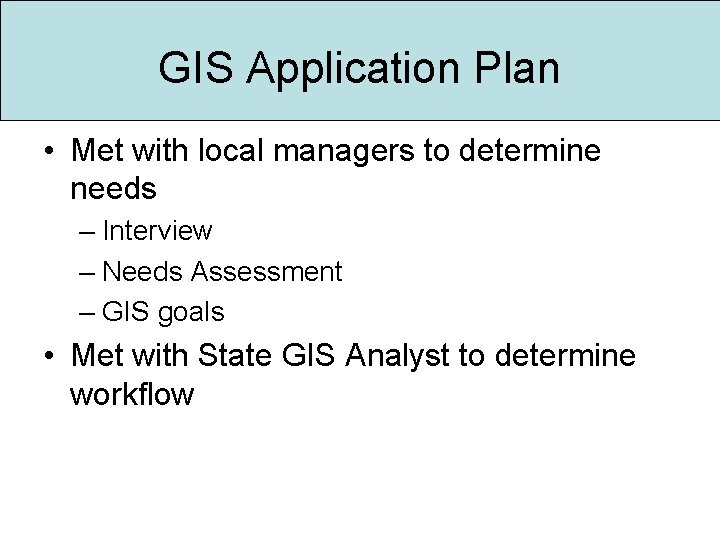 GIS Application Plan

• Met with local managers to determine needs
– Interview
– Needs Assessment
– GIS goals

• Met with State GIS Analyst to determine workflow